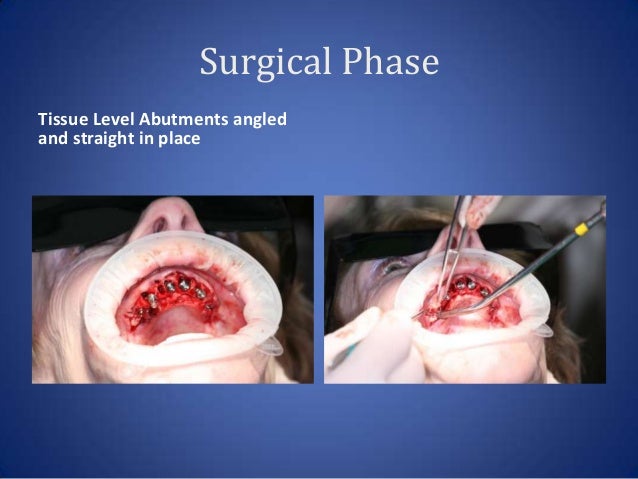 Surgical Phase

Tissue Level Abutments angled and straight in place